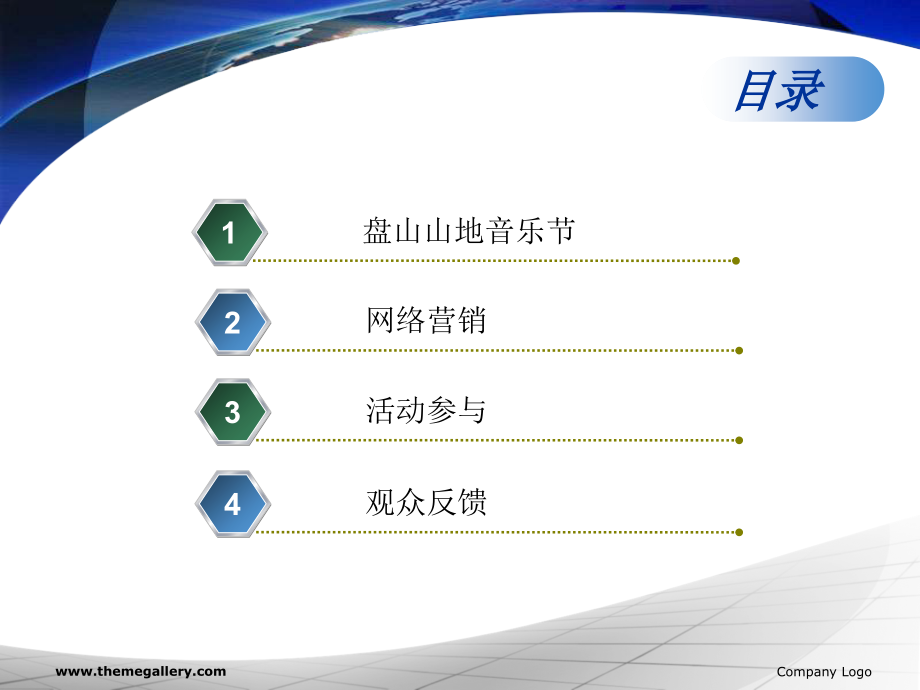 目录

1 盘山山地音乐节

2 网络营销

3 活动参与

4 观众反馈

www.themegallery.com

Company Logo